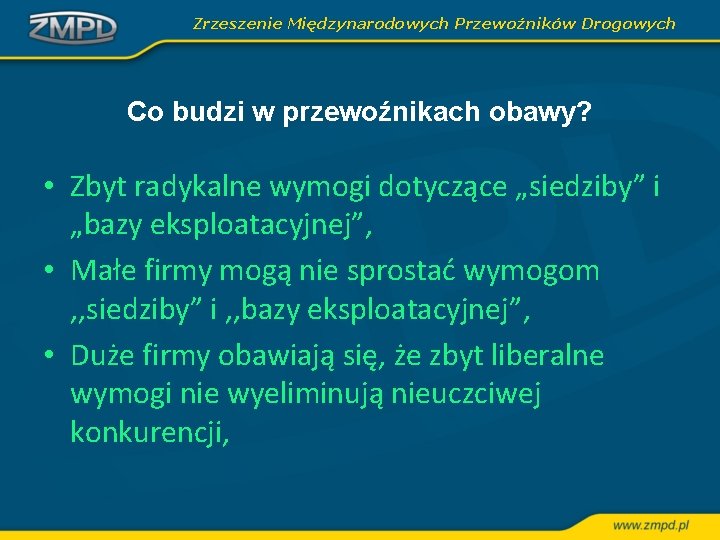 ZMPD

Zrzeszenie Międzynarodowych Przewoźników Drogowych

Co budzi w przewoźnikach obawy?

• Zbyt radykalne wymogi dotyczące „siedziby” i „bazy eksploatacyjnej”,
• Małe firmy mogą nie sprostać wymogom ,,siedziby” i ,,bazy eksploatacyjnej”,
• Duże firmy obawiają się, że zbyt liberalne wymogi nie wyeliminują nieuczciwej konkurencji,

www.zmpd.pl